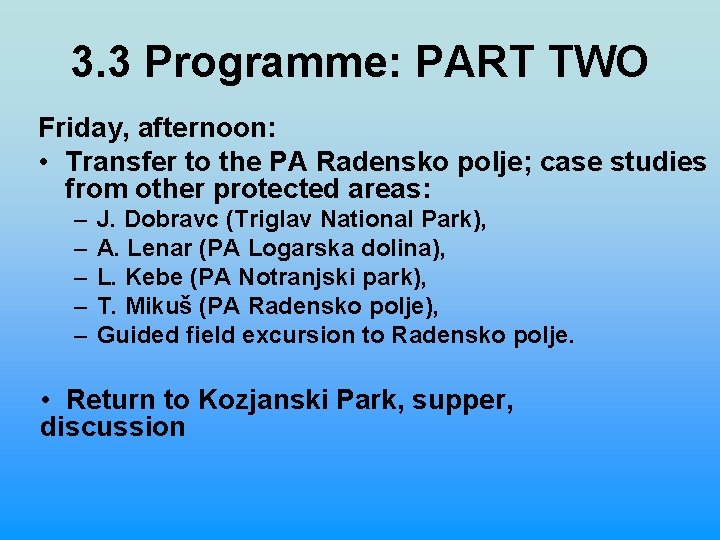 3.3 Programme: PART TWO

Friday, afternoon:

• Transfer to the PA Radensko polje; case studies from other protected areas:
– J. Dobravc (Triglav National Park),
– A. Lenar (PA Logarska dolina),
– L. Kebe (PA Notranjski park),
– T. Mikuš (PA Radensko polje),
– Guided field excursion to Radensko polje.

• Return to Kozjanski Park, supper, discussion